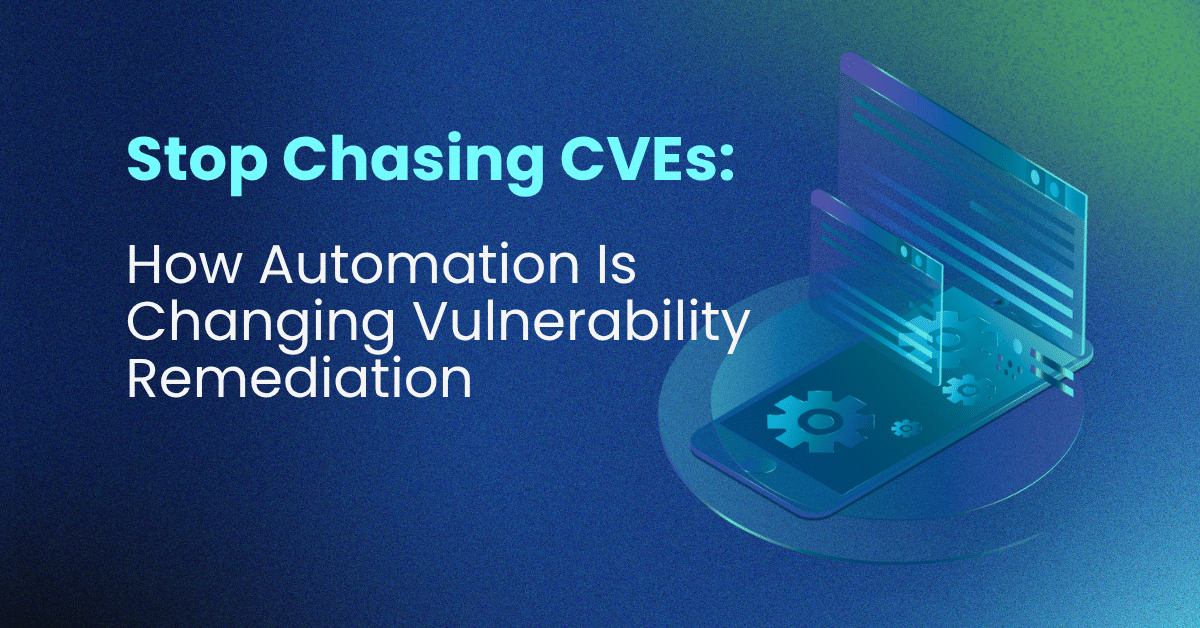 Stop Chasing CVEs:

How Automation Is Changing Vulnerability Remediation